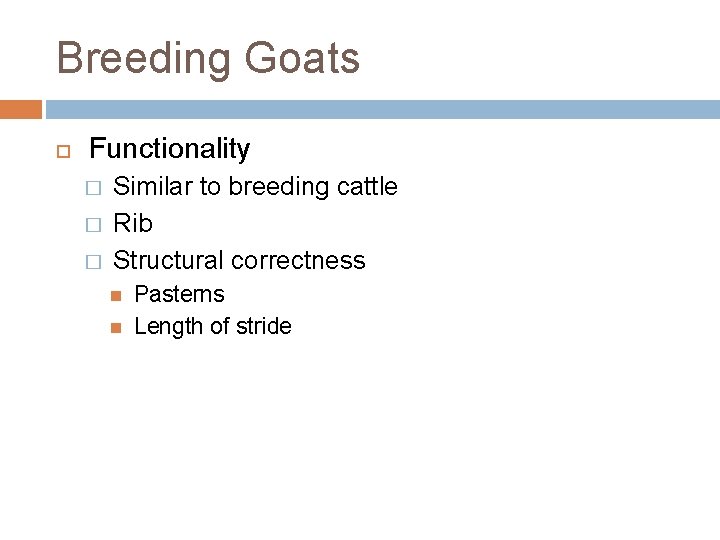 Breeding Goats

Functionality
Similar to breeding cattle
Rib
Structural correctness
Pasterns
Length of stride